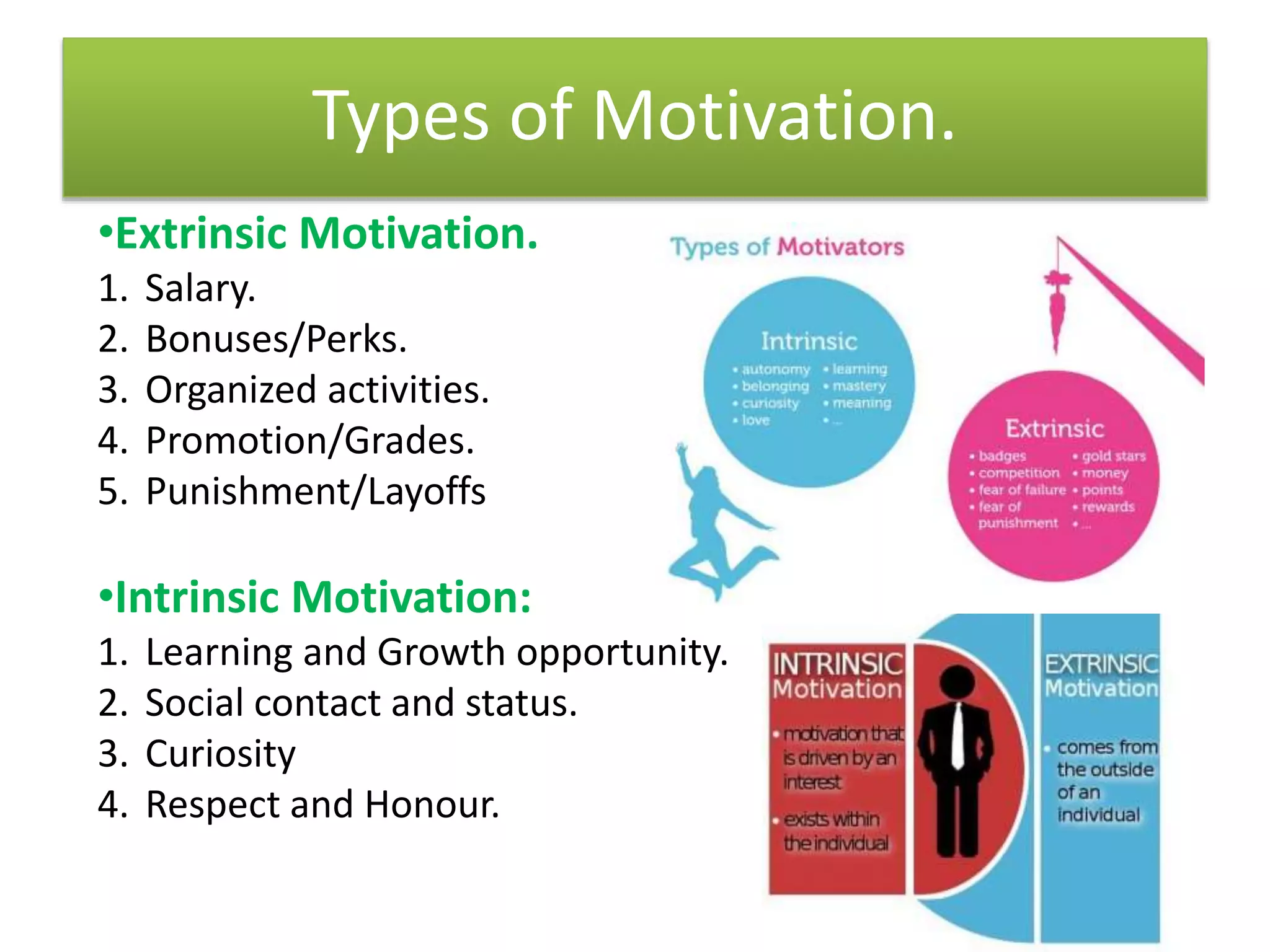 Types of Motivation.

•Extrinsic Motivation.
1. Salary.
2. Bonuses/Perks.
3. Organized activities.
4. Promotion/Grades.
5. Punishment/Layoffs

•Intrinsic Motivation:
1. Learning and Growth opportunity.
2. Social contact and status.
3. Curiosity
4. Respect and Honour.

Types of Motivators

Intrinsic
• autonomy
• belonging
• curiosity
• love
• learning
• mastery
• meaning
• ...

Extrinsic
• badges
• competition
• fear of failure
• fear of punishment
• gold stars
• money
• points
• rewards
• ...

INTRINSIC Motivation
• motivation that is driven by an interest
• exists within the individual

EXTRINSIC Motivation
• comes from the outside of an individual